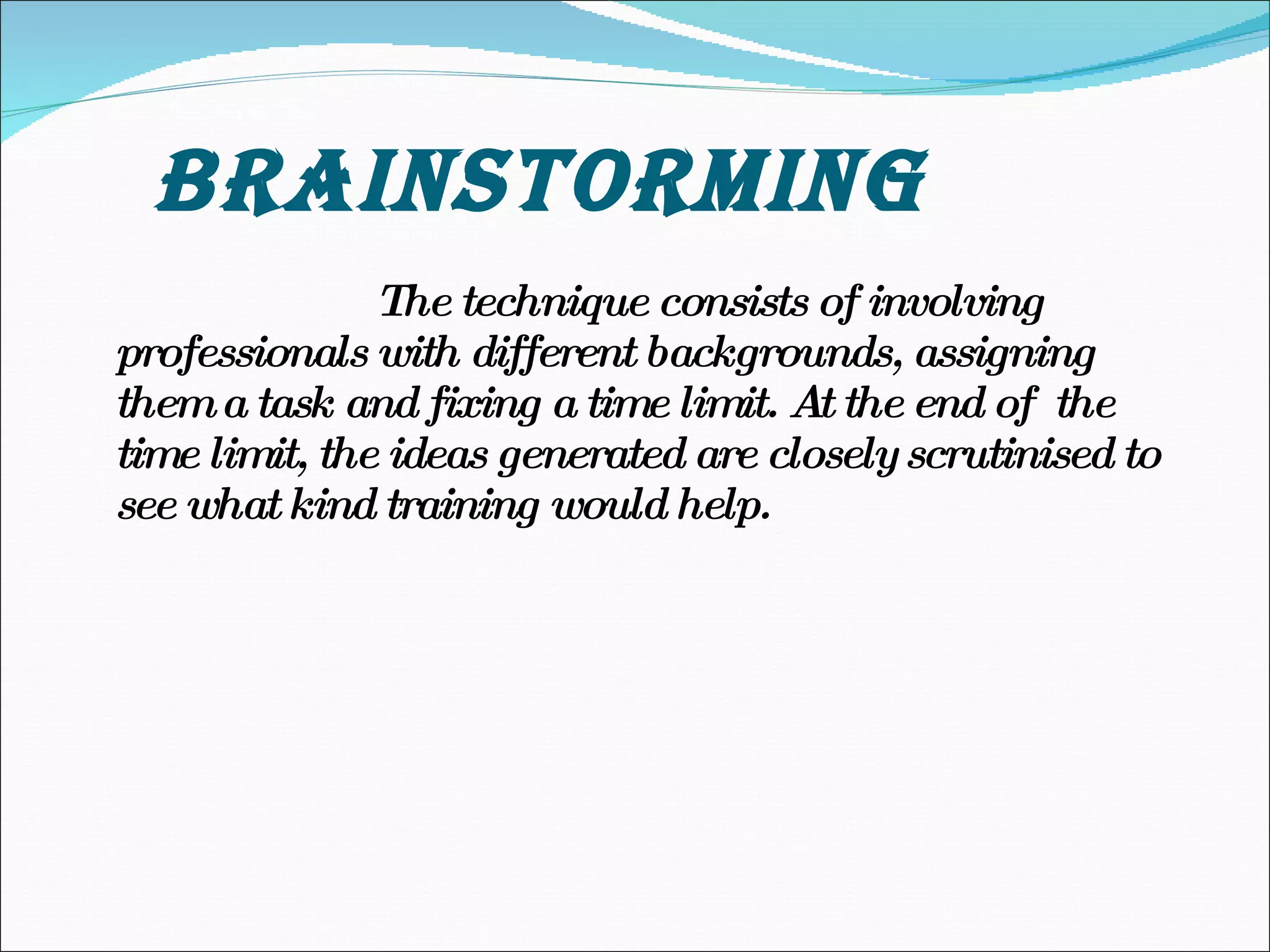 BRAINSTORMING

The technique consists of involving professionals with different backgrounds, assigning them a task and fixing a time limit. At the end of the time limit, the ideas generated are closely scrutinised to see what kind training would help.